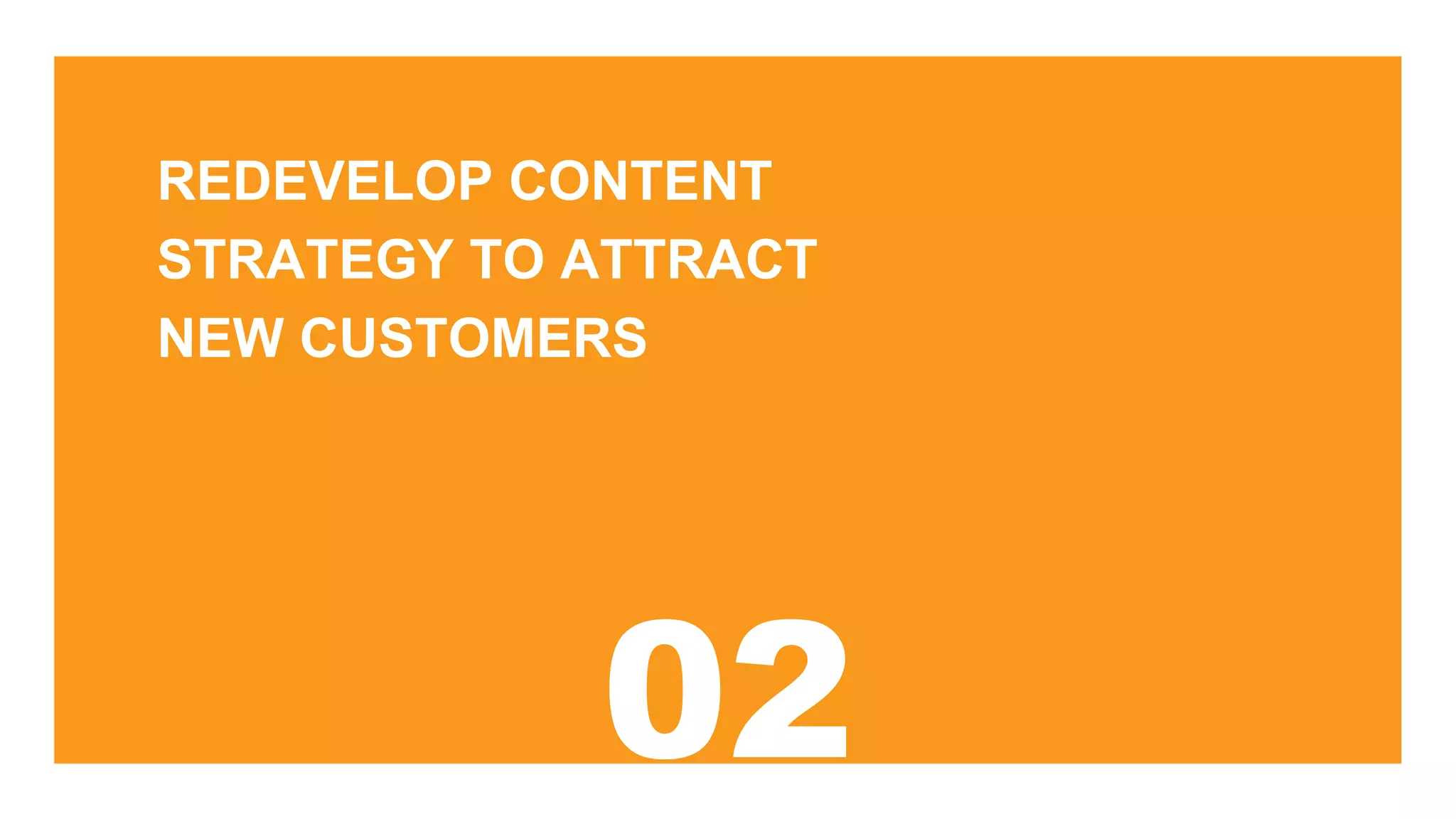 REDEVELOP CONTENT STRATEGY TO ATTRACT NEW CUSTOMERS

02